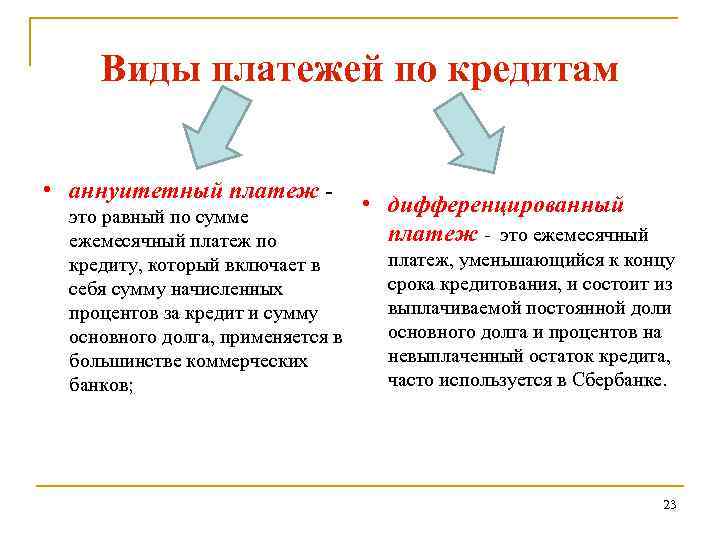 Виды платежей по кредитам

• аннуитетный платеж - это равный по сумме ежемесячный платеж по кредиту, который включает в себя сумму начисленных процентов за кредит и сумму основного долга, применяется в большинстве коммерческих банков;

• дифференцированный платеж - это ежемесячный платеж, уменьшающийся к концу срока кредитования, и состоит из выплачиваемой постоянной доли основного долга и процентов на невыплаченный остаток кредита, часто используется в Сбербанке.

23